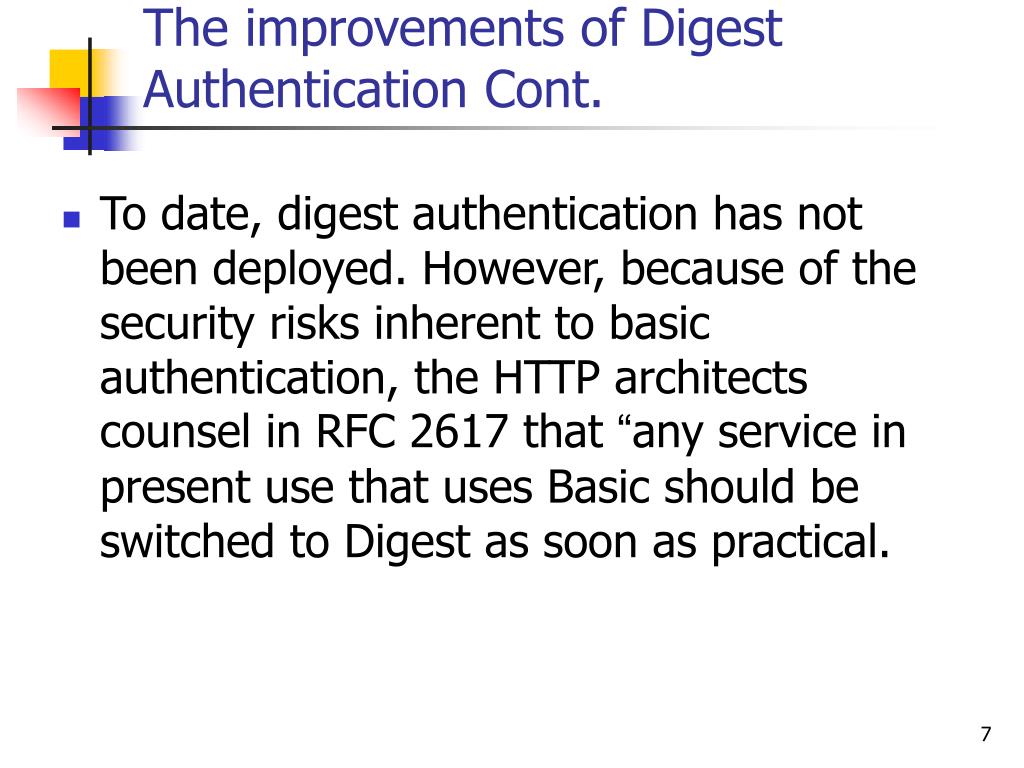 The improvements of Digest Authentication Cont.

To date, digest authentication has not been deployed. However, because of the security risks inherent to basic authentication, the HTTP architects counsel in RFC 2617 that “any service in present use that uses Basic should be switched to Digest as soon as practical.

7